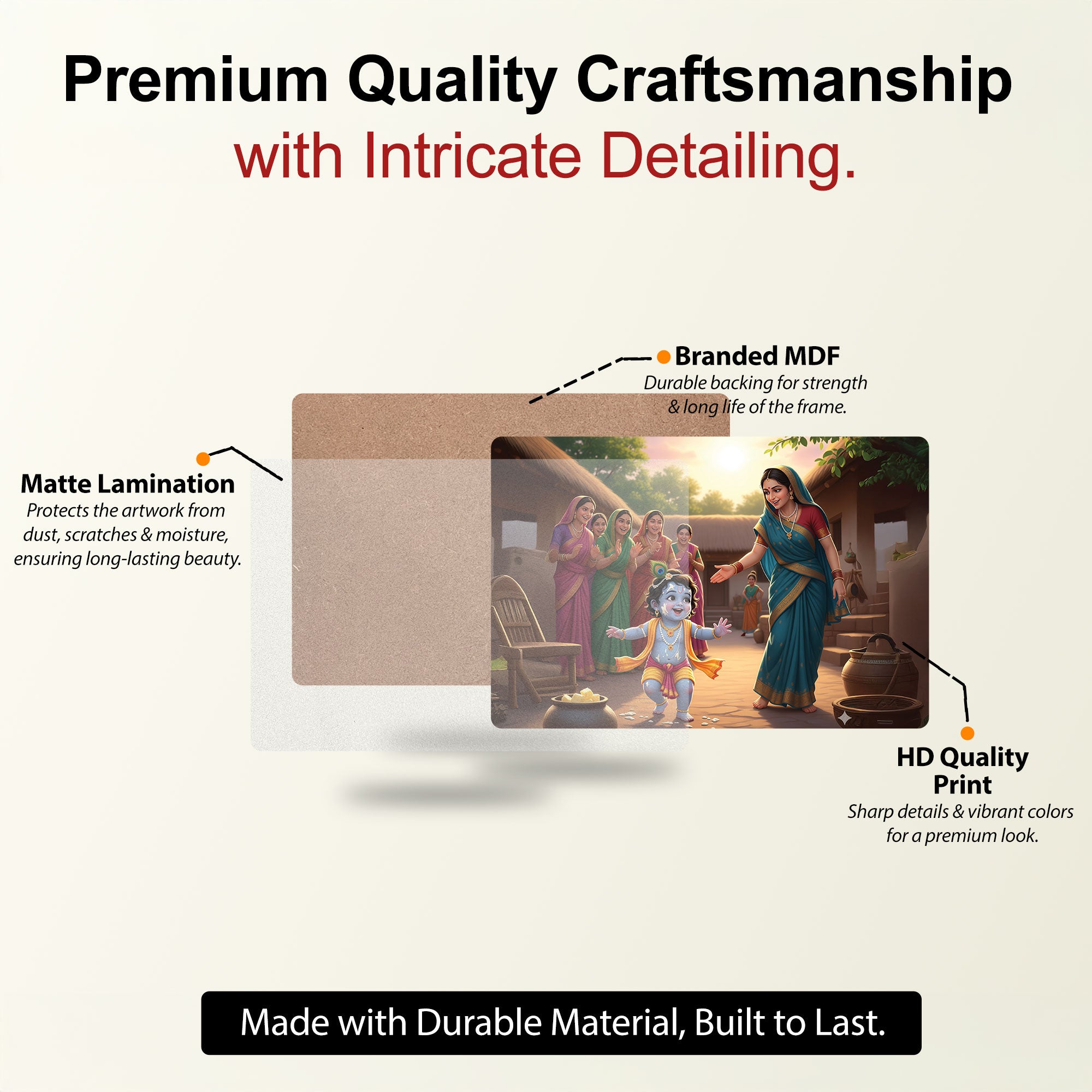 Premium Quality Craftsmanship
with Intricate Detailing.

Branded MDF
Durable backing for strength & long life of the frame.

Matte Lamination
Protects the artwork from dust, scratches & moisture, ensuring long-lasting beauty.

HD Quality Print
Sharp details & vibrant colors for a premium look.

Made with Durable Material, Built to Last.